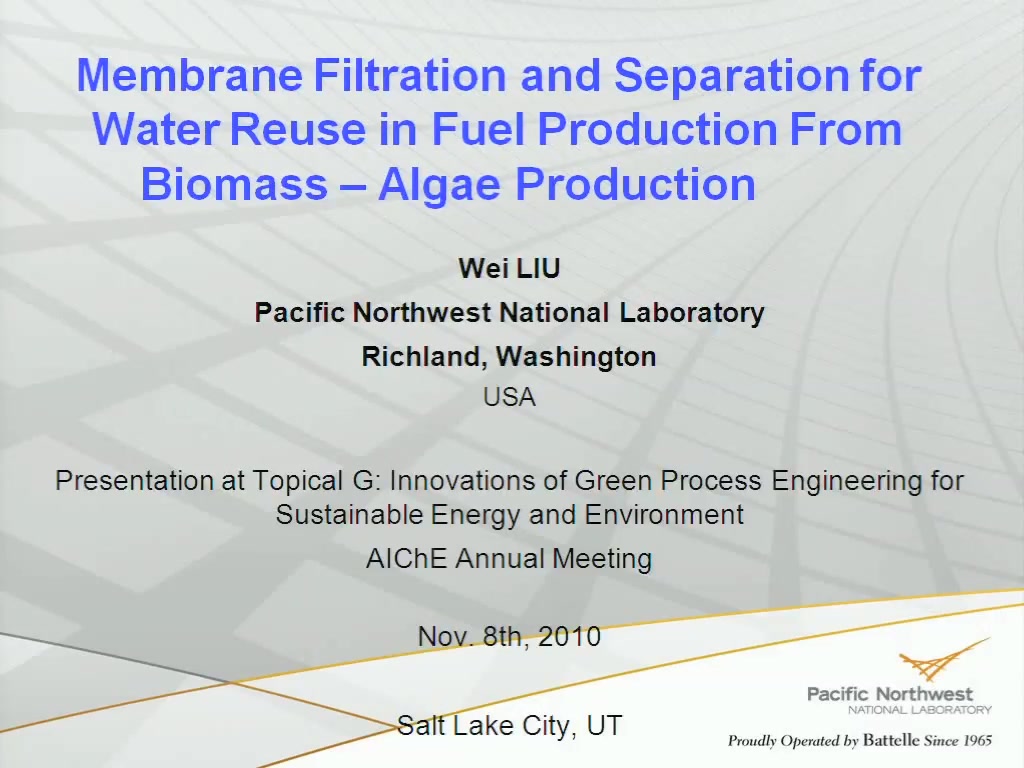 Membrane Filtration and Separation for Water Reuse in Fuel Production From Biomass – Algae Production

Wei LIU

Pacific Northwest National Laboratory

Richland, Washington

USA

Presentation at Topical G: Innovations of Green Process Engineering for Sustainable Energy and Environment

AIChE Annual Meeting

Nov. 8th, 2010

Salt Lake City, UT

Pacific Northwest
NATIONAL LABORATORY
Proudly Operated by Battelle Since 1965